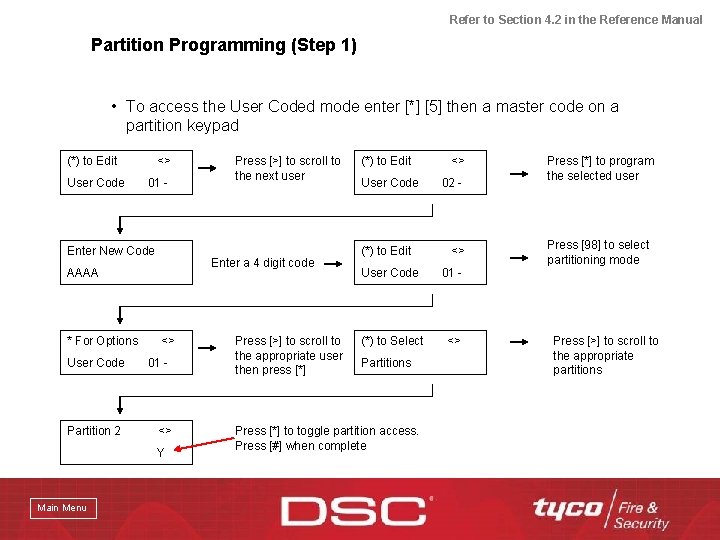 Refer to Section 4.2 in the Reference Manual

Partition Programming (Step 1)

• To access the User Coded mode enter [*] [5] then a master code on a partition keypad

(*) to Edit <>
User Code 01 -

Press [>] to scroll to the next user

(*) to Edit <>
User Code 02 -

Press [*] to program the selected user

Enter New Code
AAAA

Enter a 4 digit code

(*) to Edit <>
User Code 01 -

Press [98] to select partitioning mode

* For Options <>
User Code 01 -

Press [>] to scroll to the appropriate user then press [*]

(*) to Select <>
Partitions

Press [>] to scroll to the appropriate partitions

Partition 2 <>
Y

Press [*] to toggle partition access.
Press [#] when complete

Main Menu

DSC

tyco Fire & Security